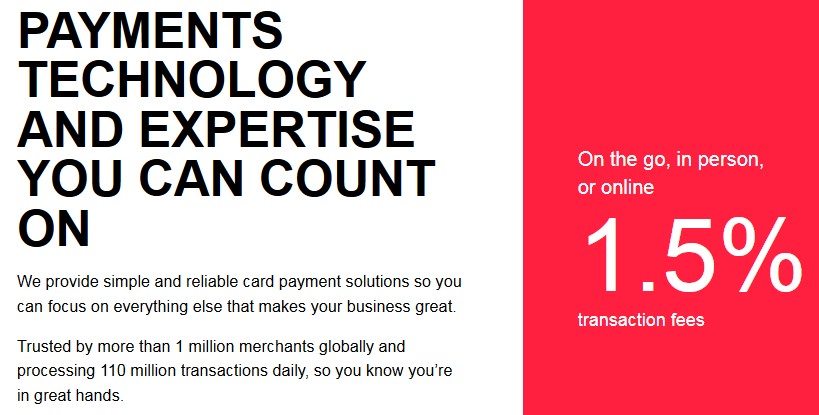 PAYMENTS TECHNOLOGY AND EXPERTISE YOU CAN COUNT ON

We provide simple and reliable card payment solutions so you can focus on everything else that makes your business great.

Trusted by more than 1 million merchants globally and processing 110 million transactions daily, so you know you're in great hands.

On the go, in person, or online

1.5%

transaction fees